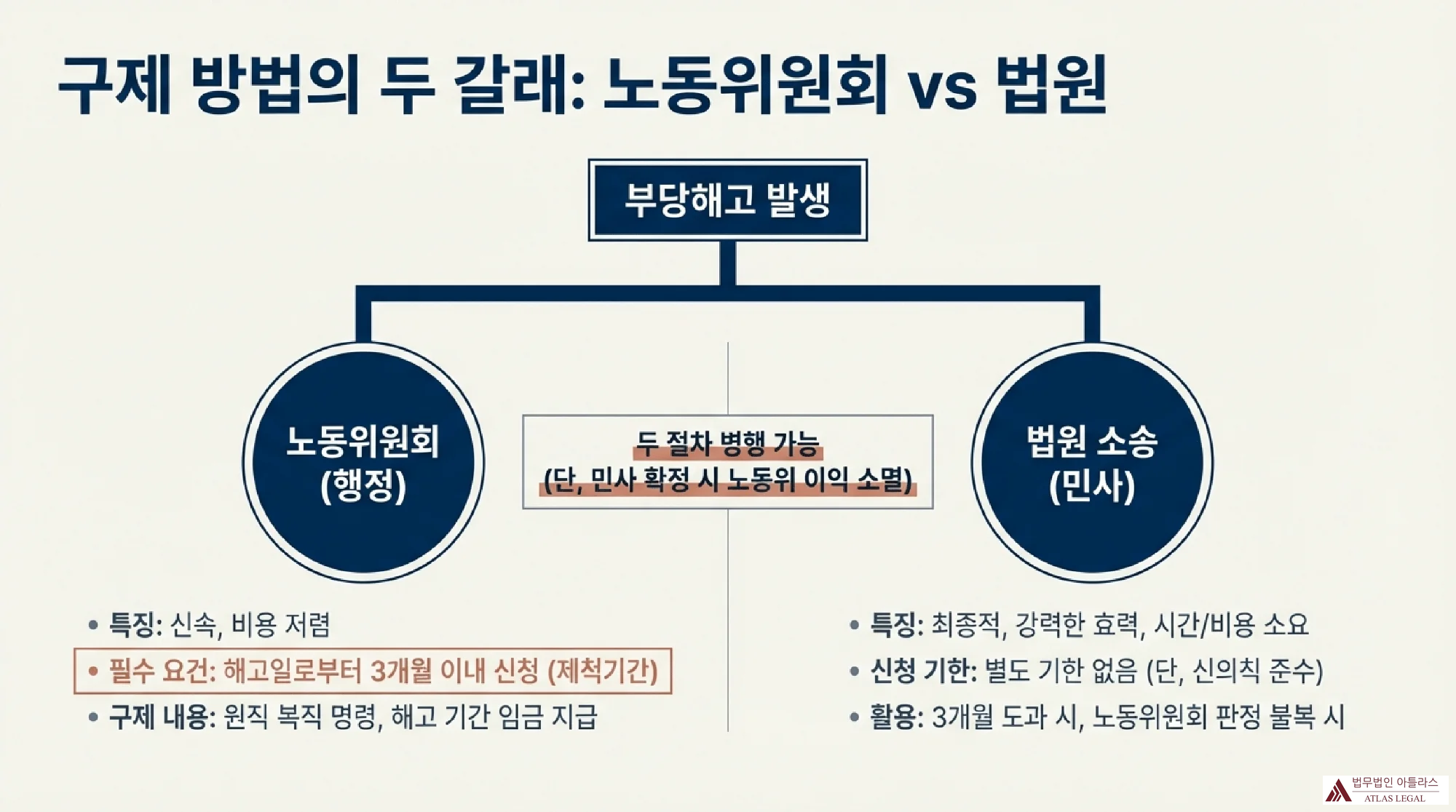 구제 방법의 두 갈래: 노동위원회 vs 법원

부당해고 발생

노동위원회 (행정)

두 절차 병행 가능
(단, 민사 확정 시 노동위 이익 소멸)

법원 소송 (민사)

• 특징: 신속, 비용 저렴
• 필수 요건: 해고일로부터 3개월 이내 신청 (제척기간)
• 구제 내용: 원직 복직 명령, 해고 기간 임금 지급

• 특징: 최종적, 강력한 효력, 시간/비용 소요
• 신청 기한: 별도 기한 없음 (단, 신의칙 준수)
• 활용: 3개월 도과 시, 노동위원회 판정 불복 시

법무법인 아틀라스
ATLAS LEGAL